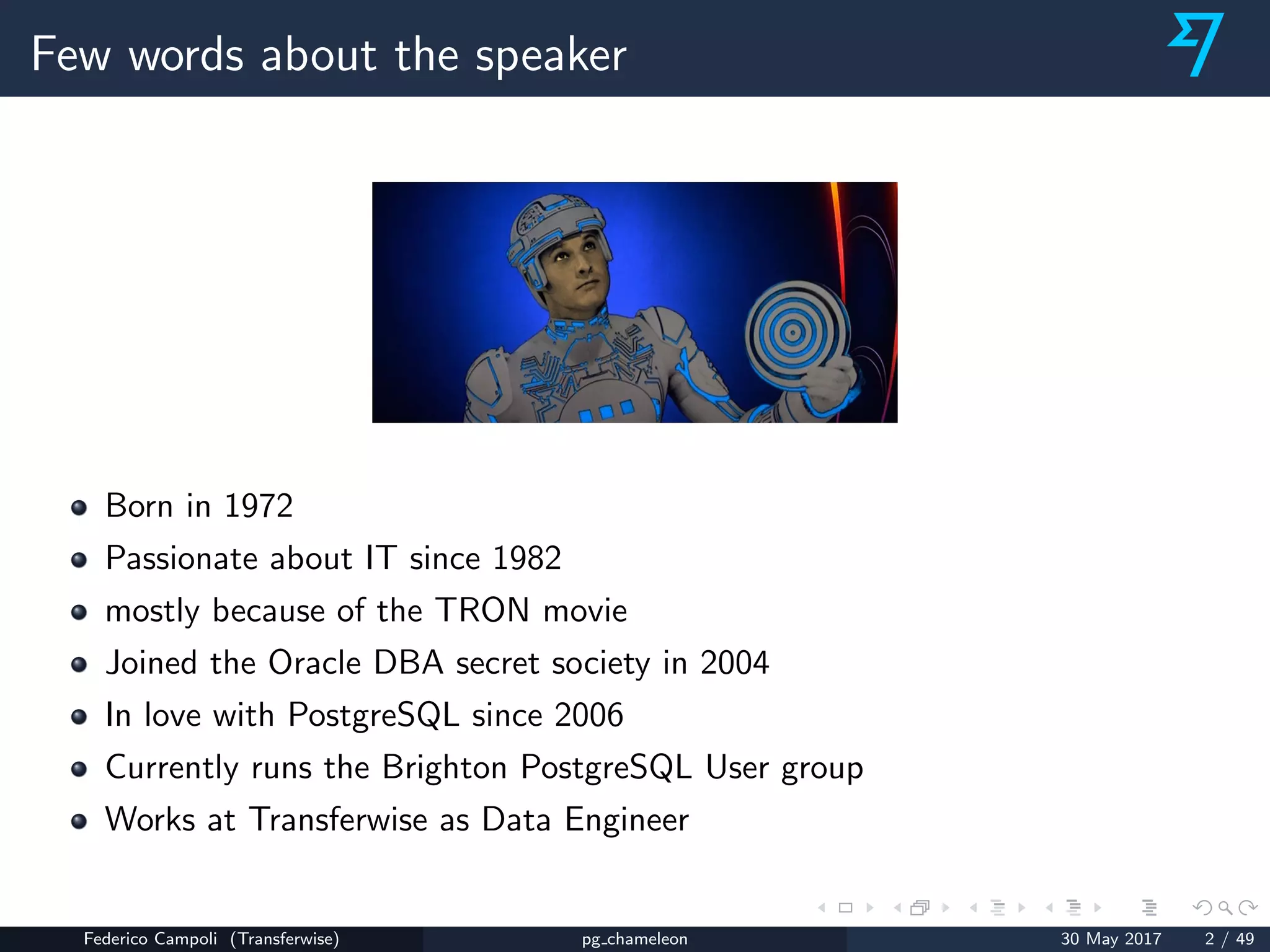 Few words about the speaker

- Born in 1972
- Passionate about IT since 1982
- mostly because of the TRON movie
- Joined the Oracle DBA secret society in 2004
- In love with PostgreSQL since 2006
- Currently runs the Brighton PostgreSQL User group
- Works at Transferwise as Data Engineer

Federico Campoli (Transferwise) pg_chameleon 30 May 2017 2 / 49